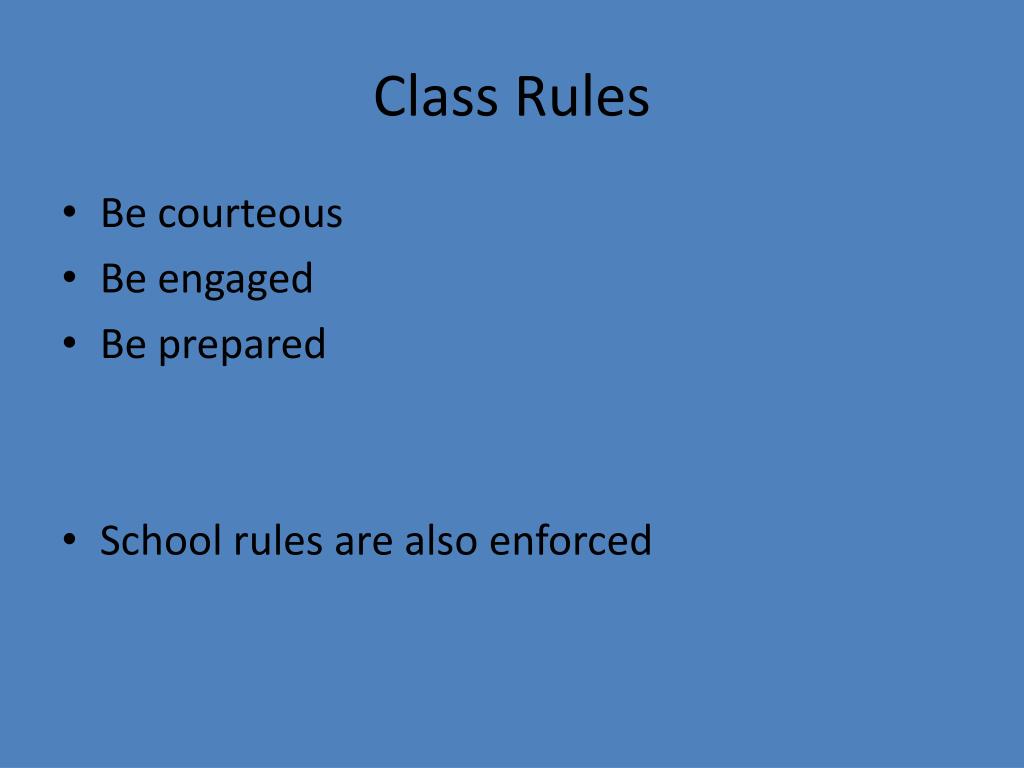 Class Rules

• Be courteous
• Be engaged
• Be prepared

• School rules are also enforced